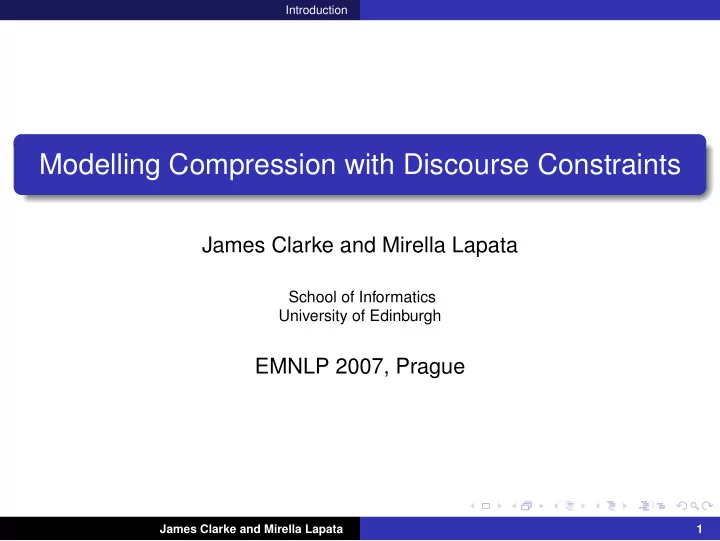 Introduction

Modelling Compression with Discourse Constraints

James Clarke and Mirella Lapata

School of Informatics
University of Edinburgh

EMNLP 2007, Prague

James Clarke and Mirella Lapata

1